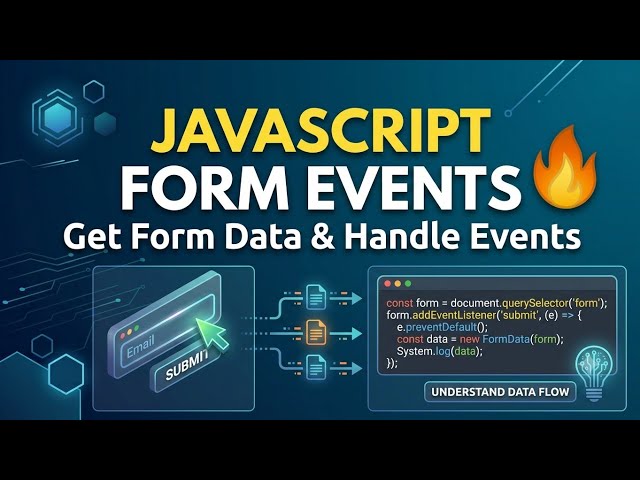 JAVASCRIPT
FORM EVENTS
Get Form Data & Handle Events

Email
SUBMIT

const form = document.querySelector('form');
form.addEventListener('submit', (e) => {
e.preventDefault();
const data = new FormData(form);
System.log(data);
});

UNDERSTAND DATA FLOW